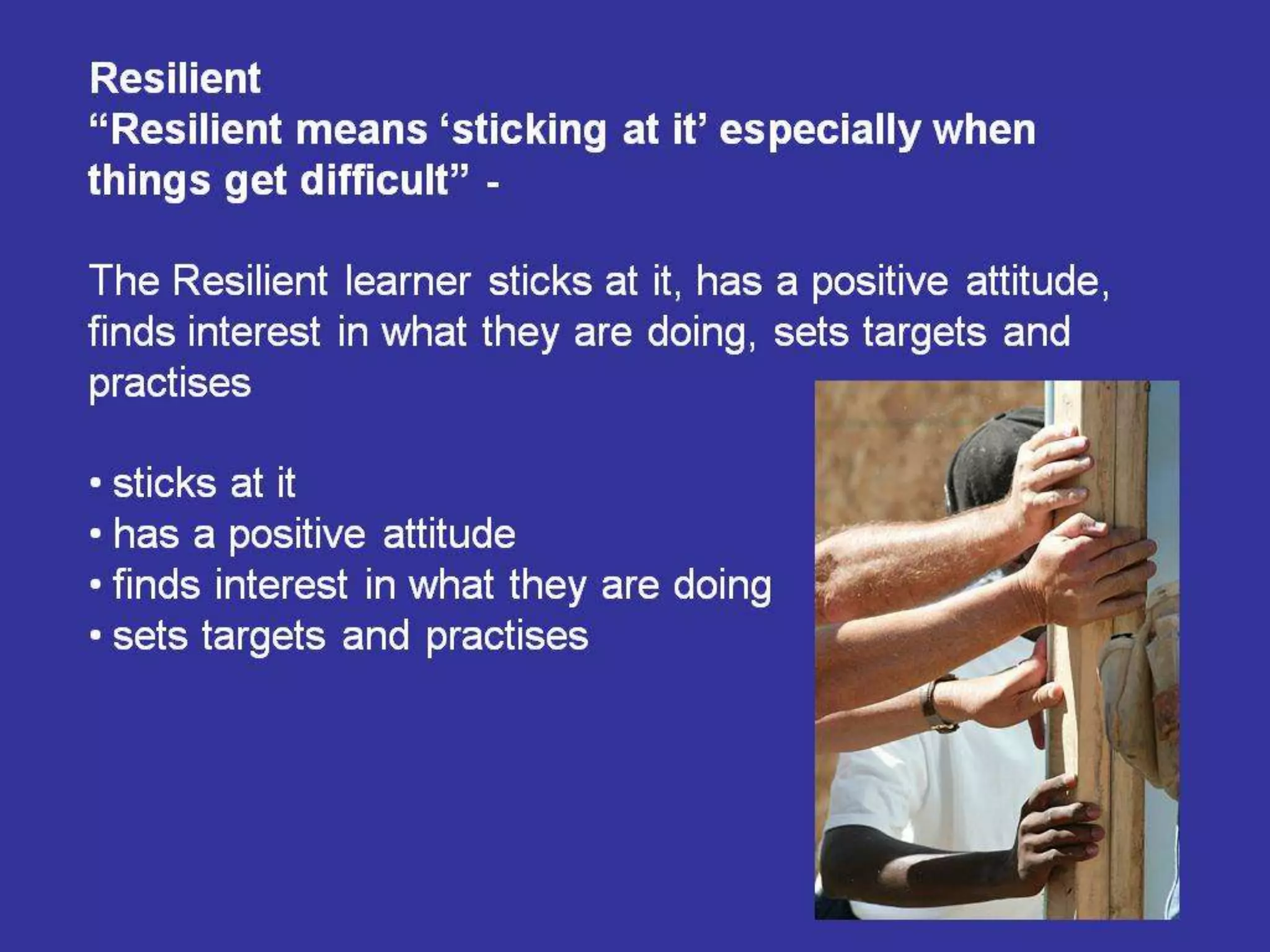 Resilient
“Resilient means ‘sticking at it’ especially when things get difficult” -

The Resilient learner sticks at it, has a positive attitude, finds interest in what they are doing, sets targets and practises

• sticks at it
• has a positive attitude
• finds interest in what they are doing
• sets targets and practises